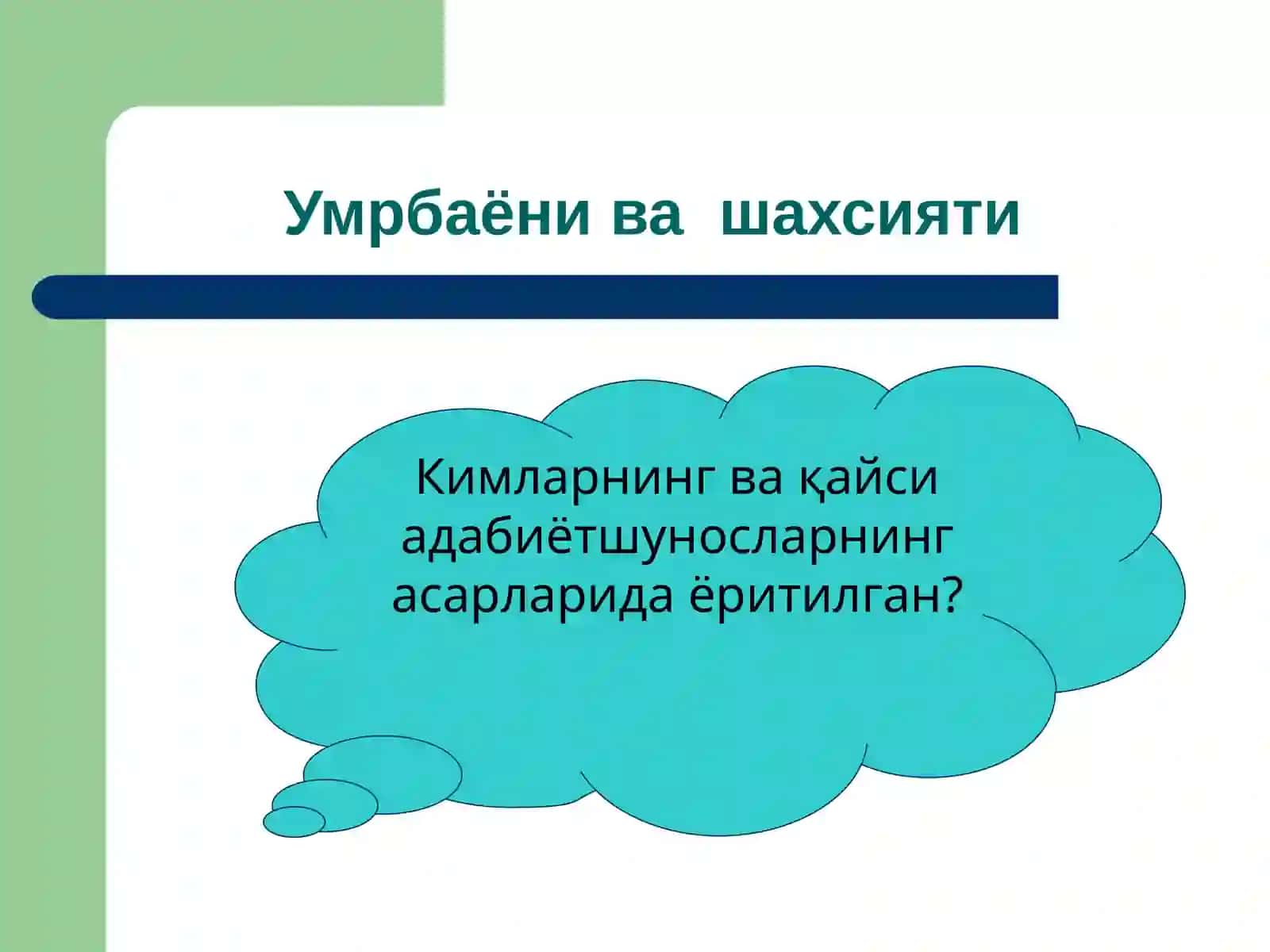 Умрбаёни ва шахсияти

Кимларнинг ва қайси адабиётшуносларнинг асарларида ёритилган?